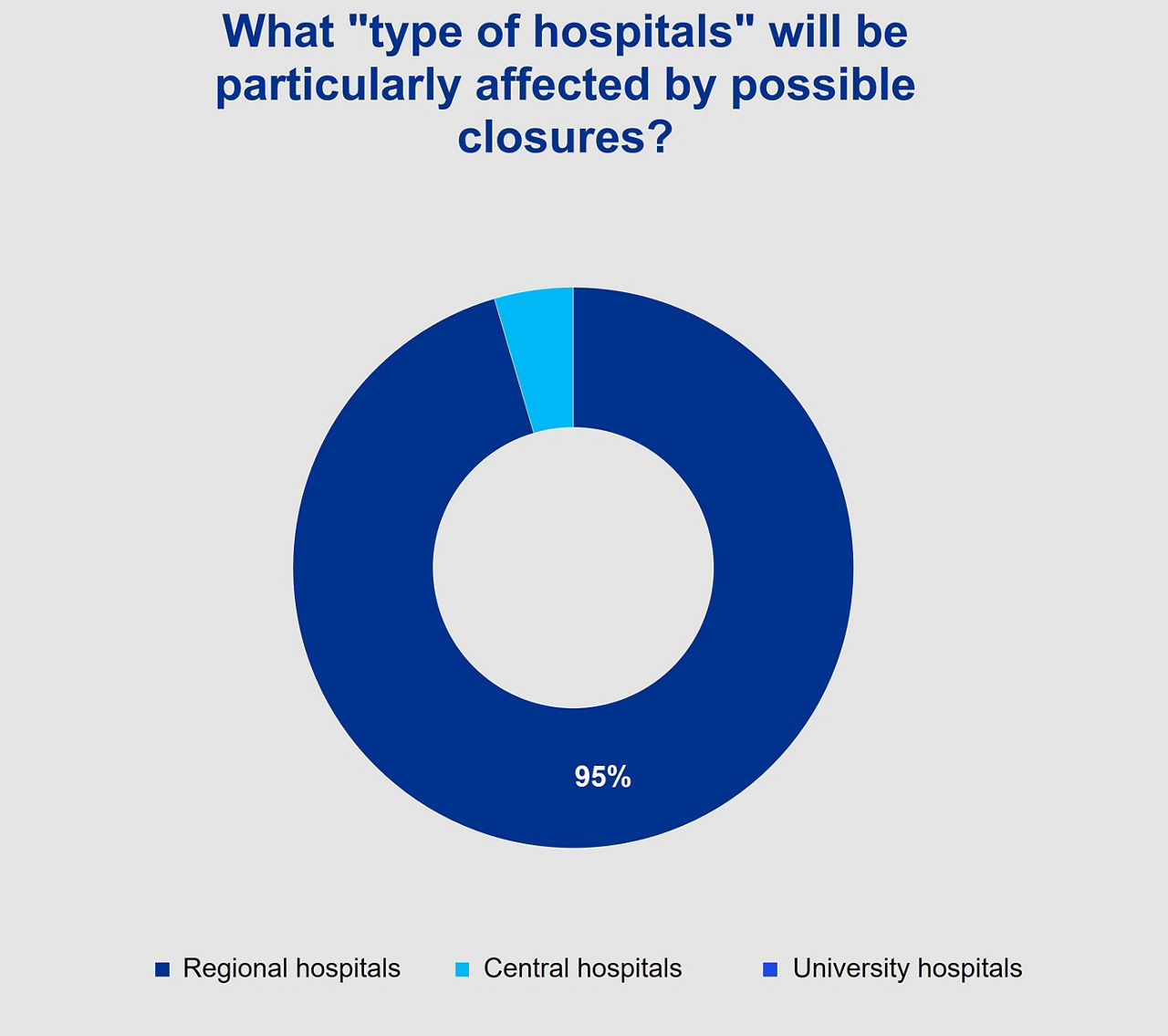 What "type of hospitals" will be particularly affected by possible closures?

95%

Regional hospitals Central hospitals University hospitals